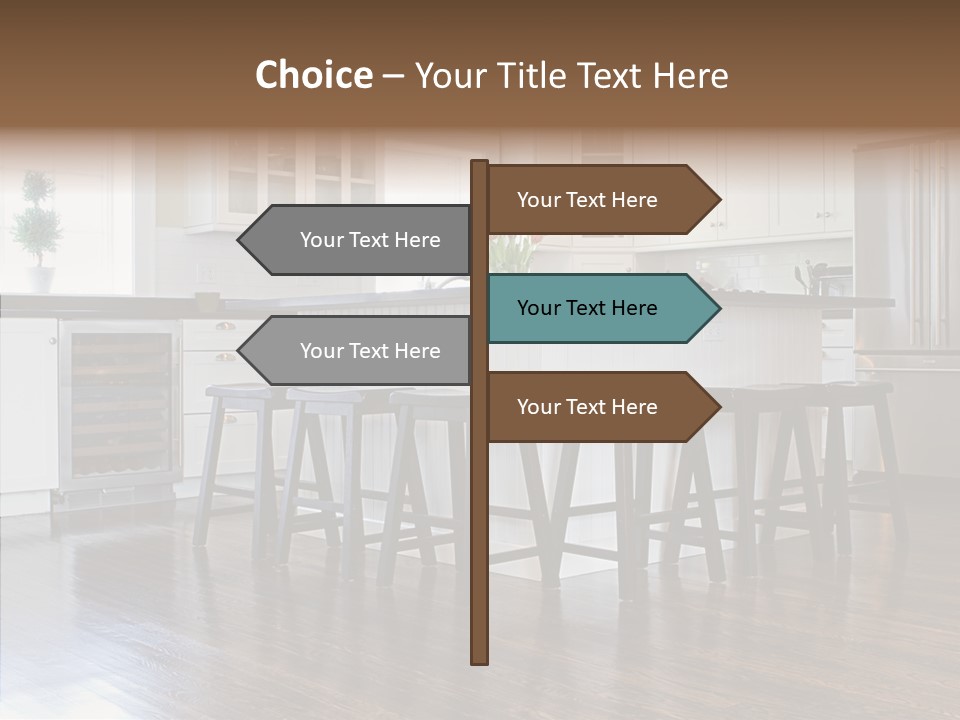 Choice – Your Title Text Here

Your Text Here

Your Text Here

Your Text Here

Your Text Here

Your Text Here